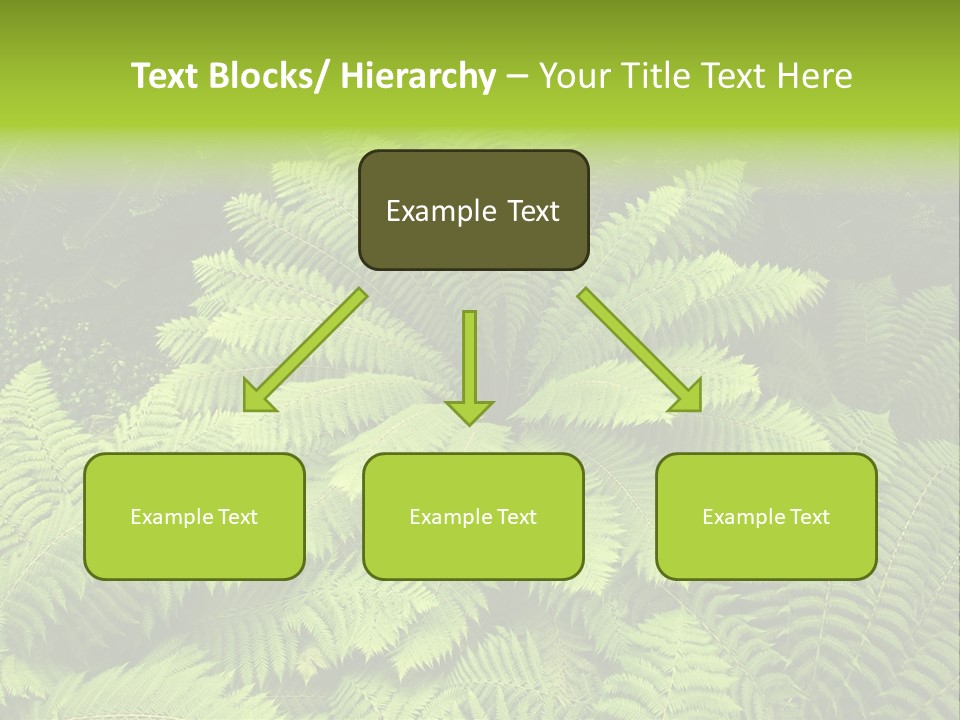 Text Blocks/ Hierarchy – Your Title Text Here

Example Text

Example Text

Example Text

Example Text